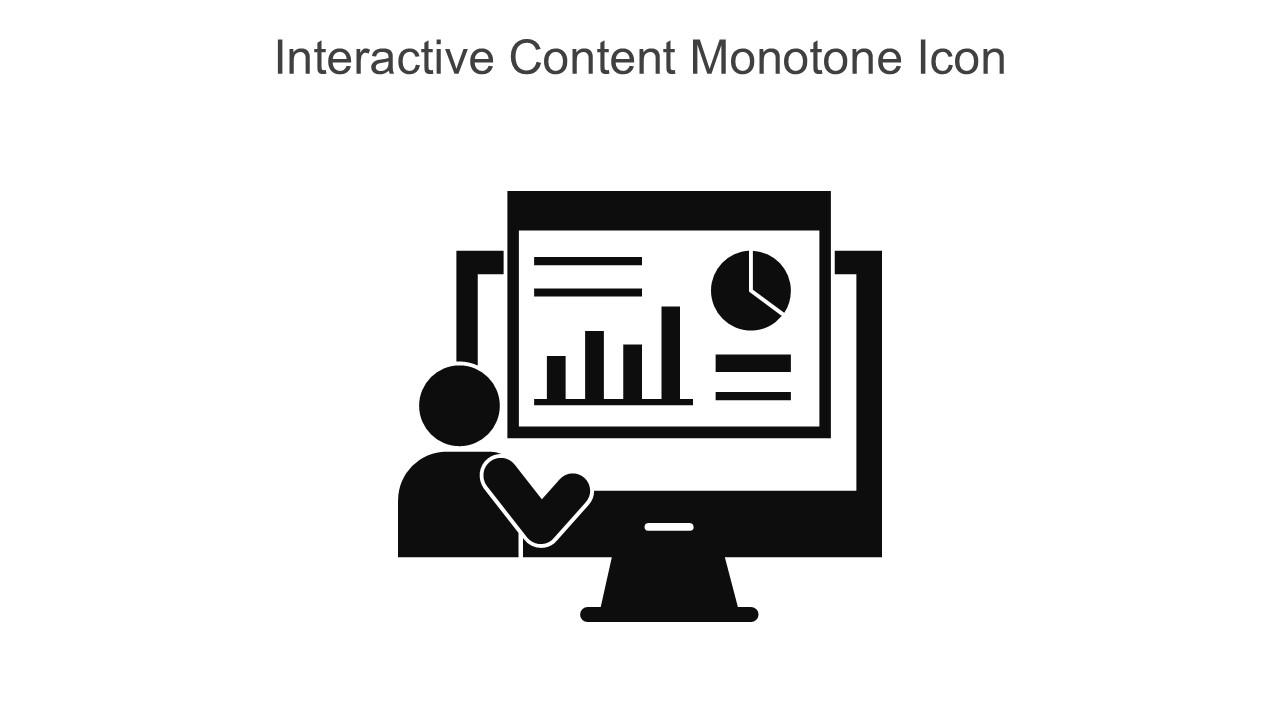 Interactive Content Monotone Icon